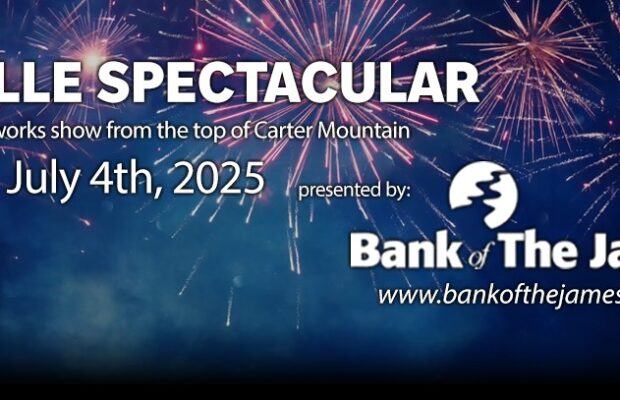 LLE SPECTACULAR
works show from the top of Carter Mountain
July 4th, 2025
presented by:
Bank of The Ja
www.bankofthejames